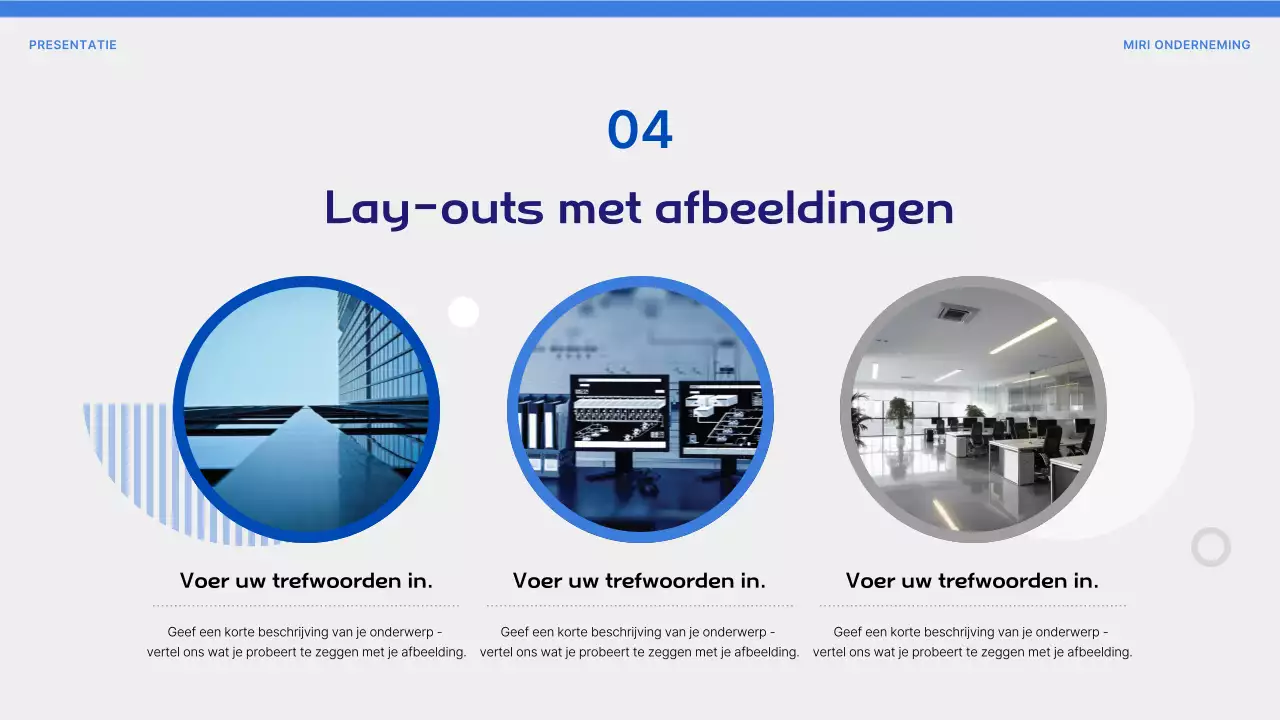 PRESENTATIE

MIRI ONDERNEMING

04

Lay-outs met afbeeldingen

Voer uw trefwoorden in.

Geef een korte beschrijving van je onderwerp - vertel ons wat je probeert te zeggen met je afbeelding.

Voer uw trefwoorden in.

Geef een korte beschrijving van je onderwerp - vertel ons wat je probeert te zeggen met je afbeelding.

Voer uw trefwoorden in.

Geef een korte beschrijving van je onderwerp - vertel ons wat je probeert te zeggen met je afbeelding.